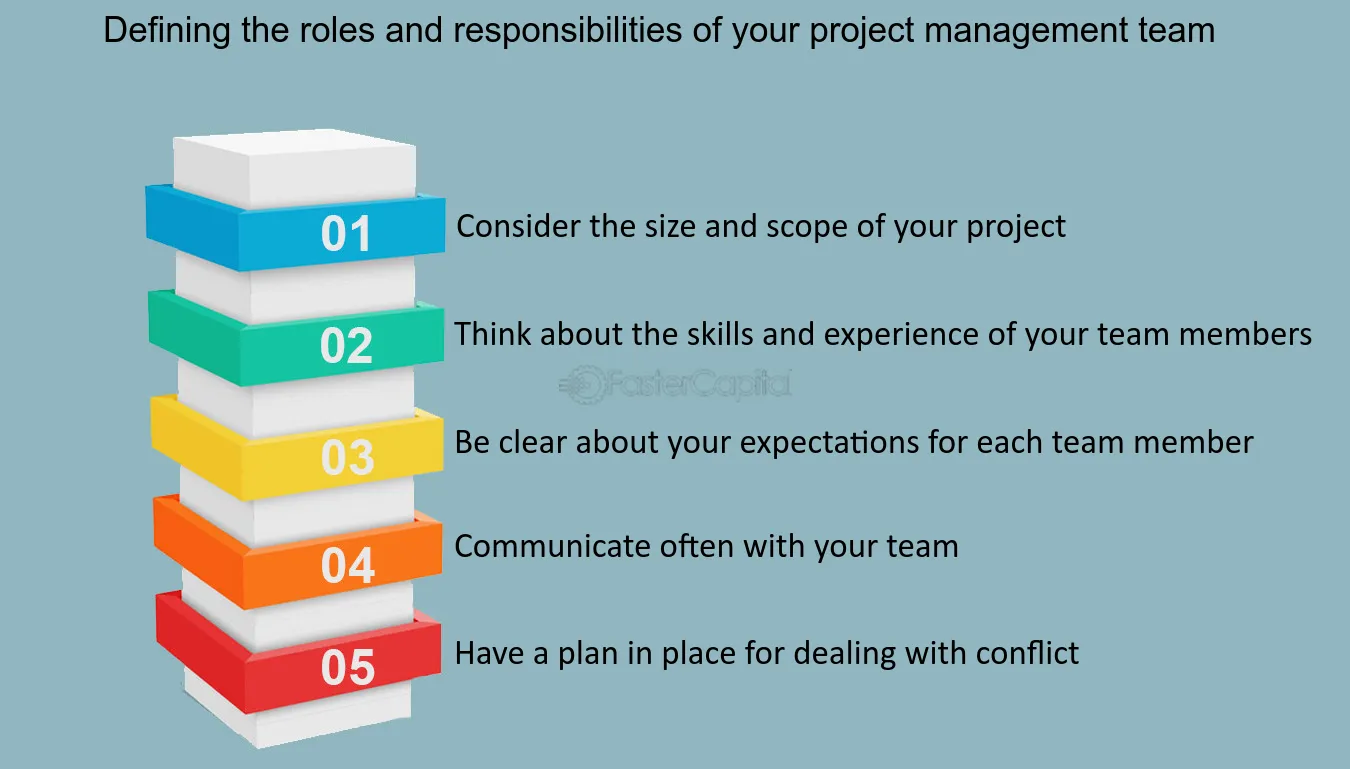 Defining the roles and responsibilities of your project management team

01 Consider the size and scope of your project

02 Think about the skills and experience of your team members

FasterCapital

03 Be clear about your expectations for each team member

04 Communicate often with your team

05 Have a plan in place for dealing with conflict